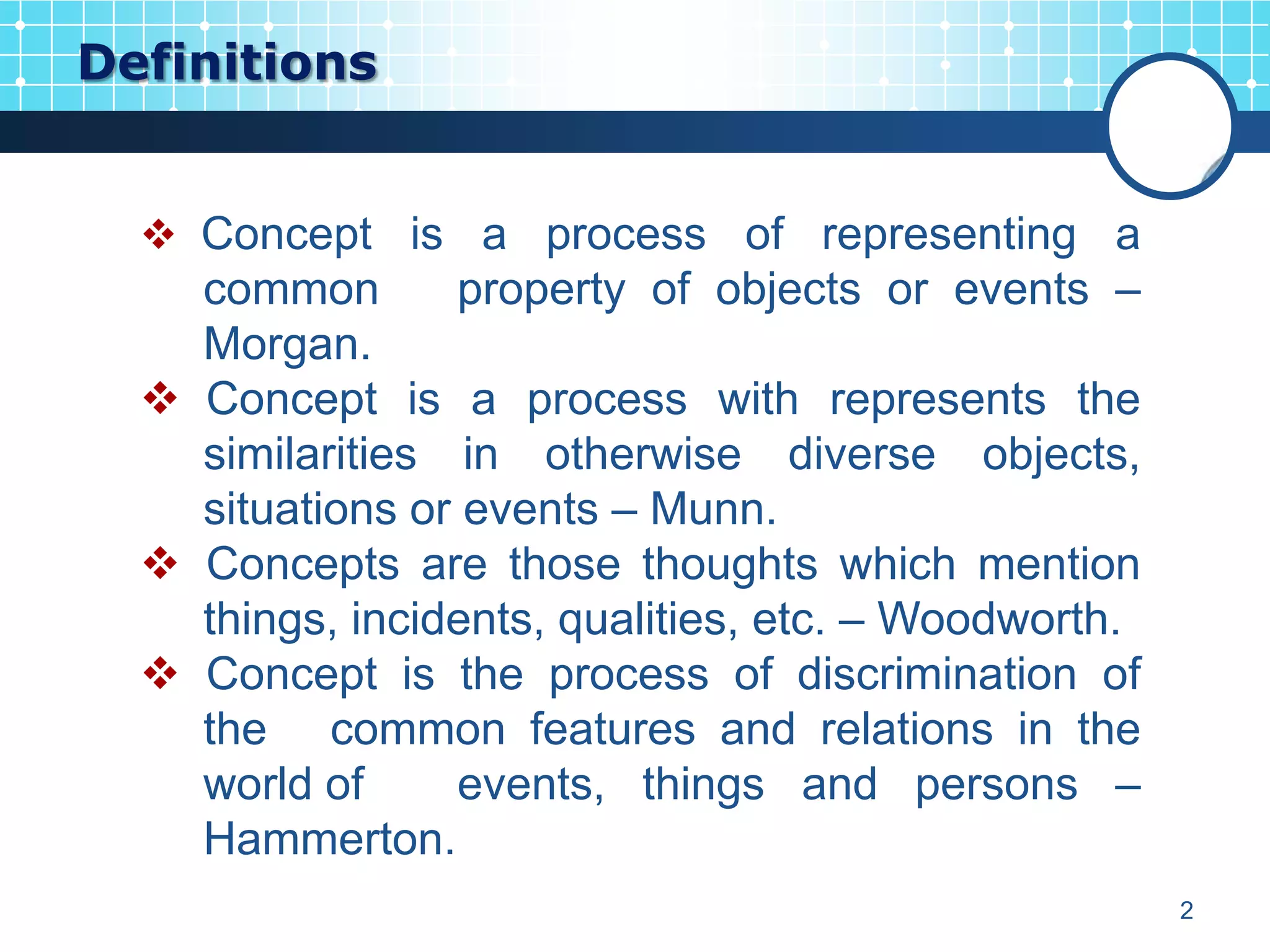 Definitions

❖ Concept is a process of representing a common property of objects or events – Morgan.

❖ Concept is a process with represents the similarities in otherwise diverse objects, situations or events – Munn.

❖ Concepts are those thoughts which mention things, incidents, qualities, etc. – Woodworth.

❖ Concept is the process of discrimination of the common features and relations in the world of events, things and persons – Hammerton.

2